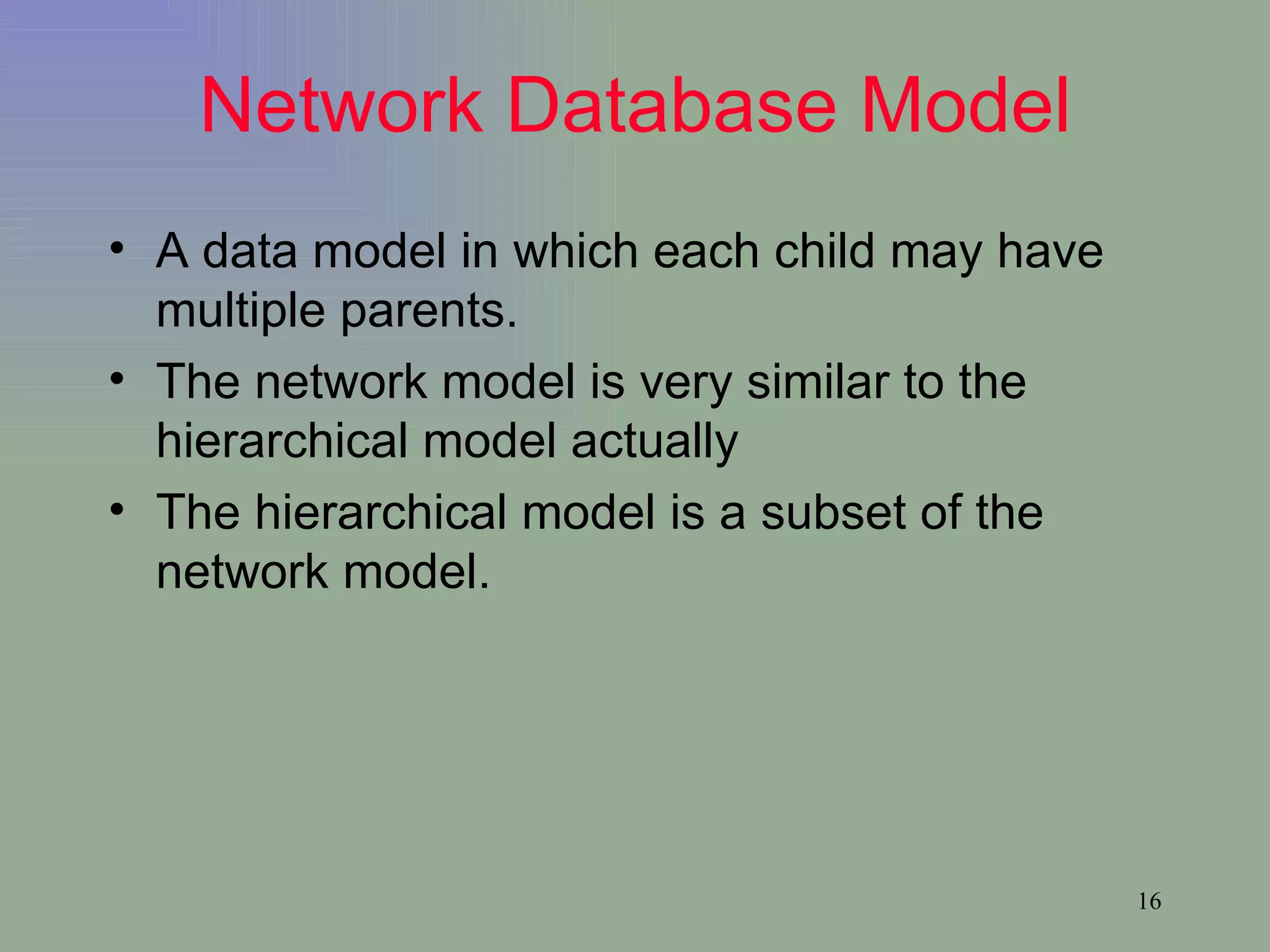 Network Database Model

• A data model in which each child may have multiple parents.
• The network model is very similar to the hierarchical model actually
• The hierarchical model is a subset of the network model.

16